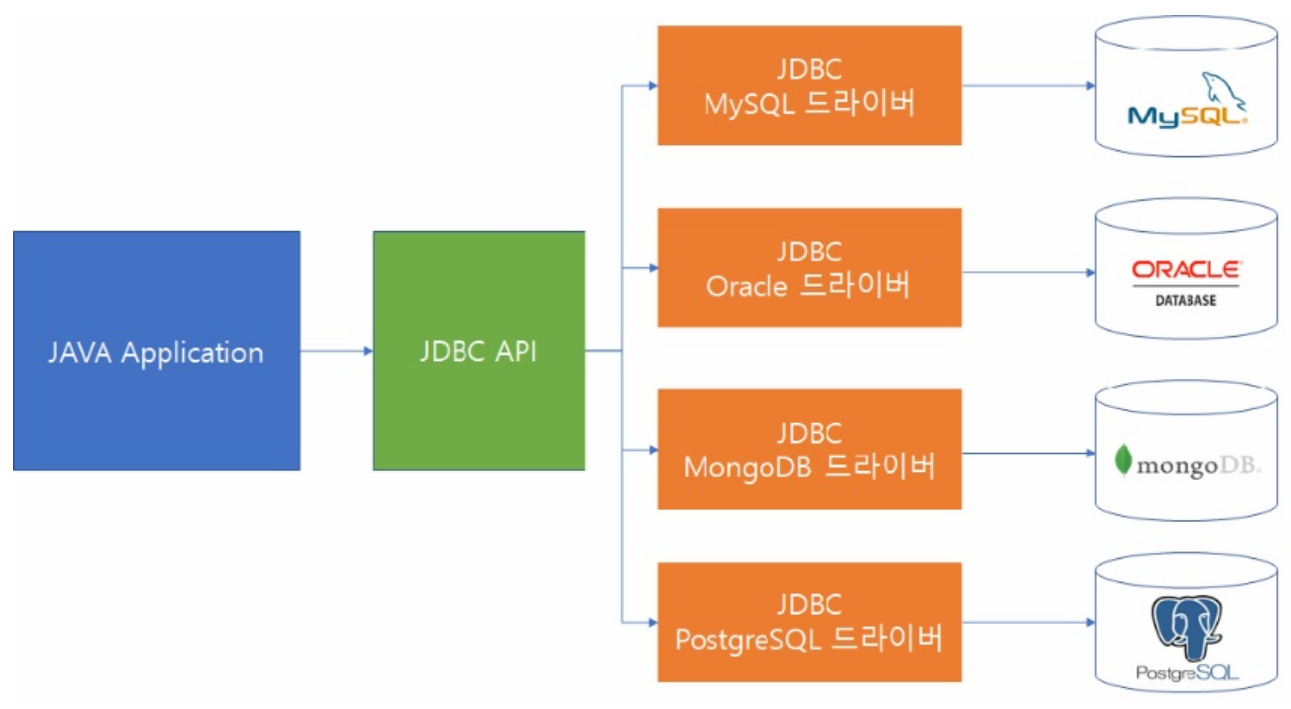 JAVA Application

JDBC API

JDBC
MySQL 드라이버

JDBC
Oracle 드라이버

JDBC
MongoDB 드라이버

JDBC
PostgreSQL 드라이버

MySQL

ORACLE
DATABASE

mongoDB.

PostgreSQL